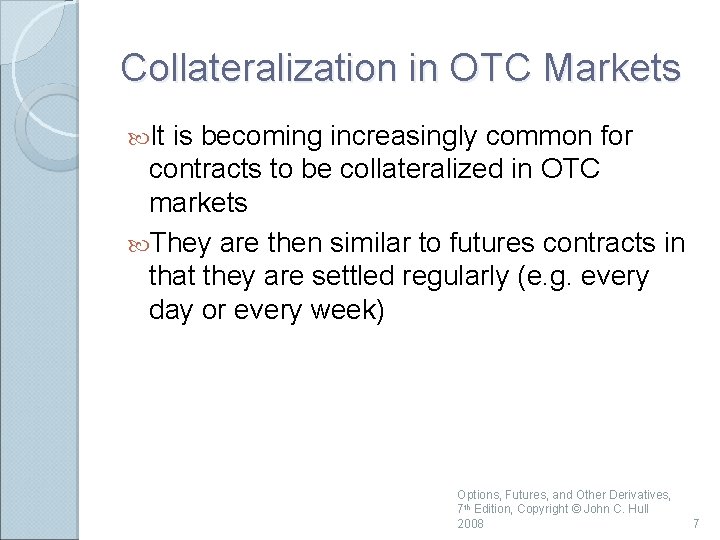 Collateralization in OTC Markets

It is becoming increasingly common for contracts to be collateralized in OTC markets

They are then similar to futures contracts in that they are settled regularly (e.g. every day or every week)

Options, Futures, and Other Derivatives, 7th Edition, Copyright © John C. Hull 2008

7